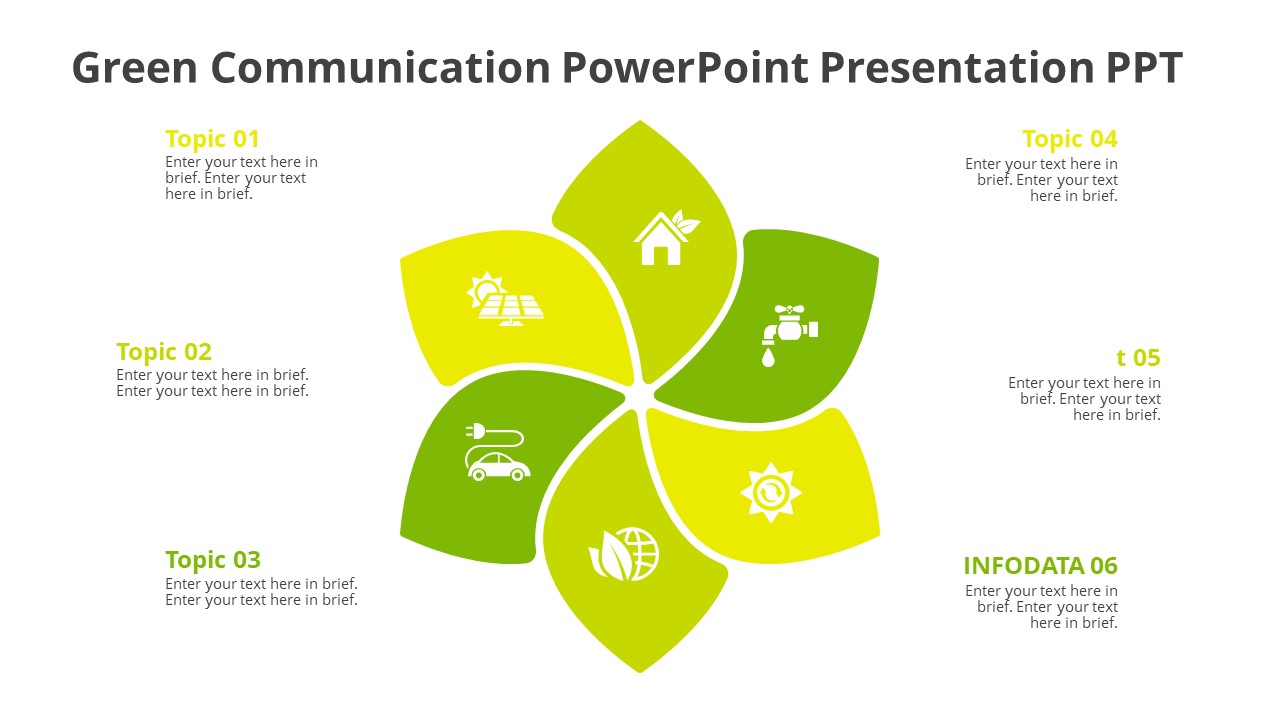 Green Communication PowerPoint Presentation PPT

Topic 01
Enter your text here in brief. Enter your text here in brief.

Topic 02
Enter your text here in brief. Enter your text here in brief.

Topic 03
Enter your text here in brief. Enter your text here in brief.

Topic 04
Enter your text here in brief. Enter your text here in brief.

t 05
Enter your text here in brief. Enter your text here in brief.

INFODATA 06
Enter your text here in brief. Enter your text here in brief.